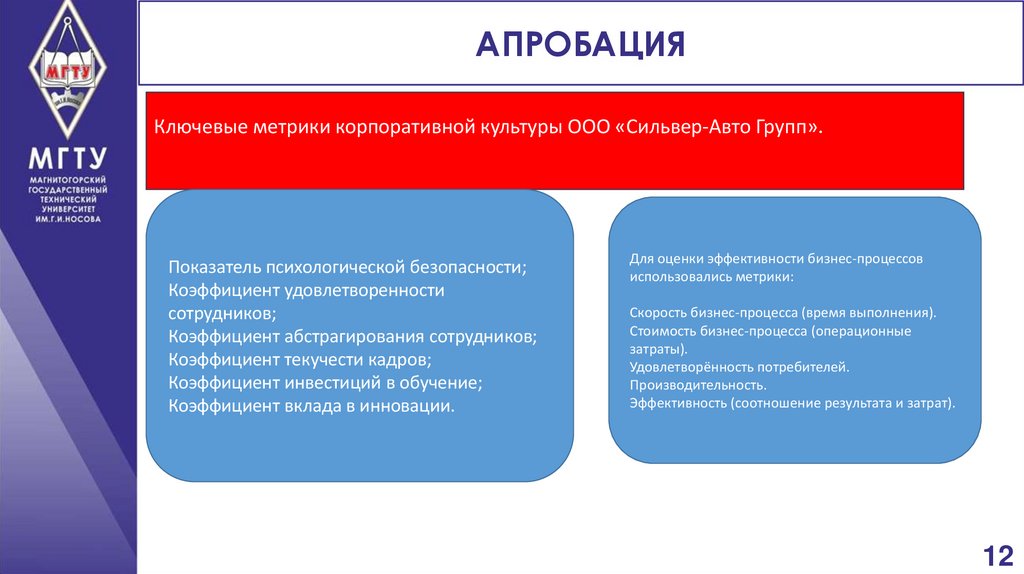 МГТУ

МГТУ
МАГНИТОГОРСКИЙ ГОСУДАРСТВЕННЫЙ ТЕХНИЧЕСКИЙ УНИВЕРСИТЕТ ИМ.Г.И.НОСОВА

АПРОБАЦИЯ

Ключевые метрики корпоративной культуры ООО «Сильвер-Авто Групп».

Показатель психологической безопасности;
Коэффициент удовлетворенности сотрудников;
Коэффициент абстрагирования сотрудников;
Коэффициент текучести кадров;
Коэффициент инвестиций в обучение;
Коэффициент вклада в инновации.

Для оценки эффективности бизнес-процессов использовались метрики:

Скорость бизнес-процесса (время выполнения).
Стоимость бизнес-процесса (операционные затраты).
Удовлетворённость потребителей.
Производительность.
Эффективность (соотношение результата и затрат).

12